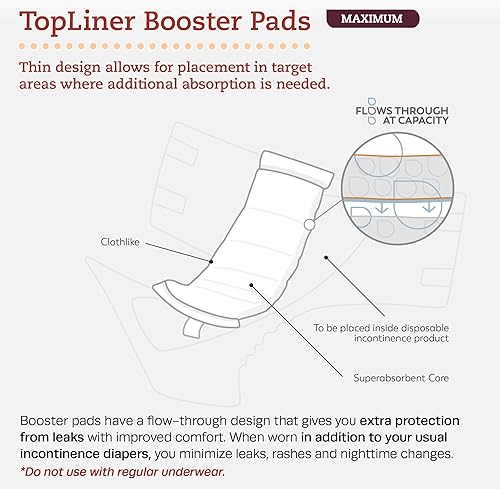 TopLiner Booster Pads

MAXIMUM

Thin design allows for placement in target areas where additional absorption is needed.

FLOWS THROUGH AT CAPACITY

Clothlike

To be placed inside disposable incontinence product

Superabsorbent Core

Booster pads have a flow-through design that gives you extra protection from leaks with improved comfort. When worn in addition to your usual incontinence diapers, you minimize leaks, rashes and nighttime changes.

*Do not use with regular underwear.